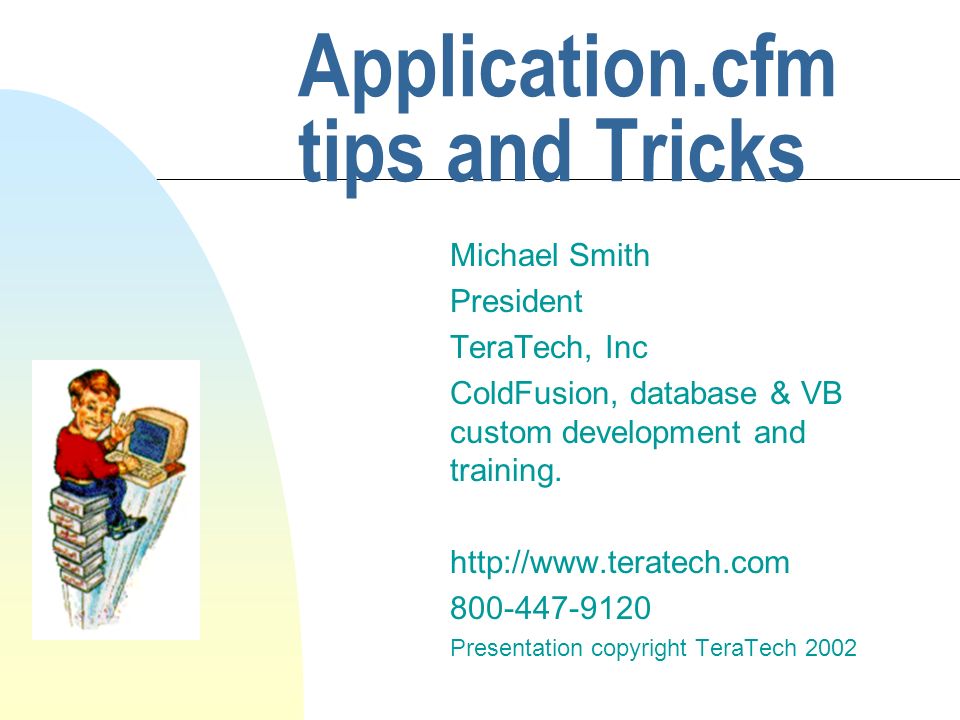 Application.cfm tips and Tricks

Michael Smith

President

TeraTech, Inc

ColdFusion, database & VB custom development and training.

http://www.teratech.com

800-447-9120

Presentation copyright TeraTech 2002